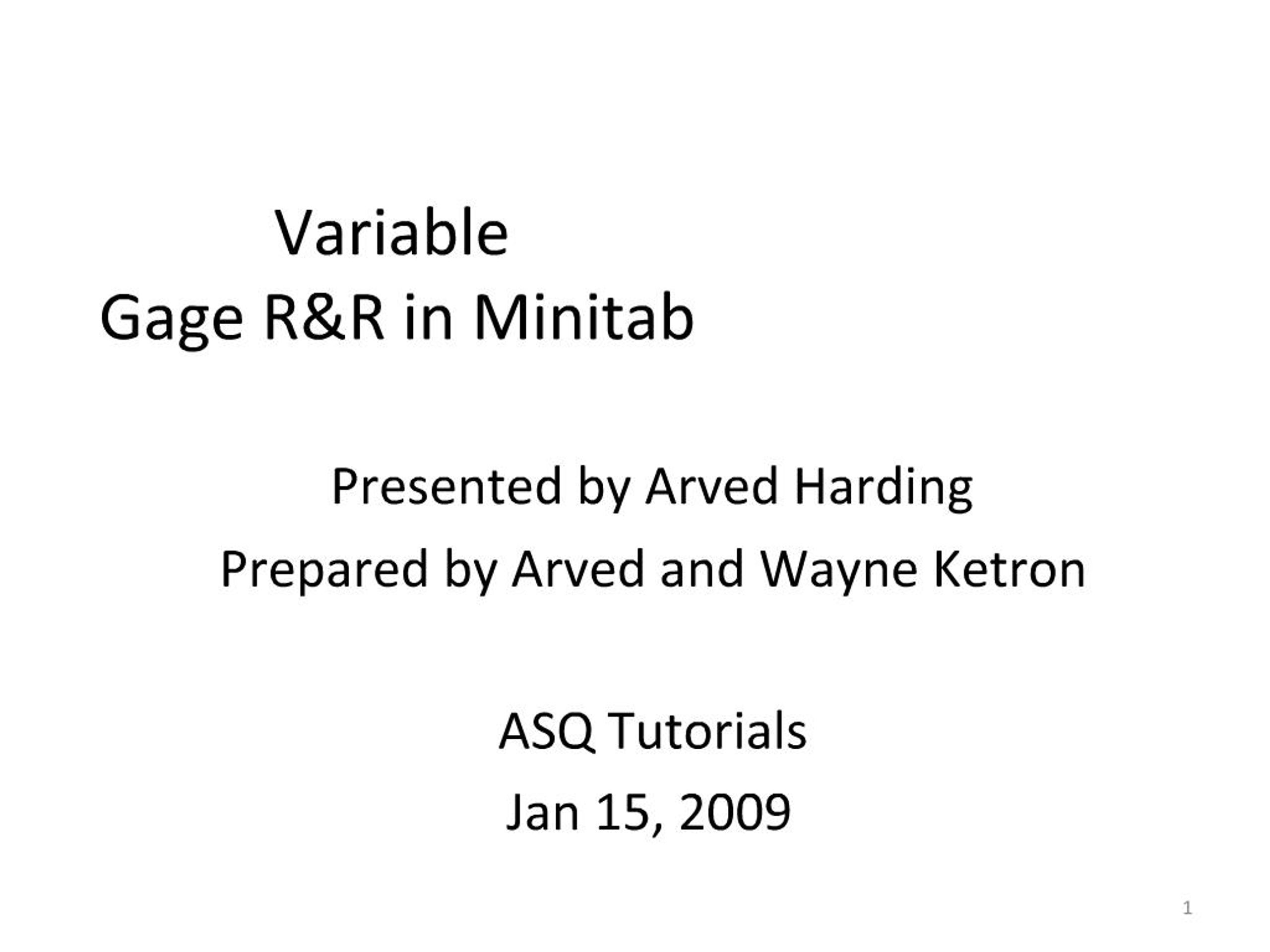 Variable
Gage R&R in Minitab

Presented by Arved Harding

Prepared by Arved and Wayne Ketron

ASQ Tutorials

Jan 15, 2009

1